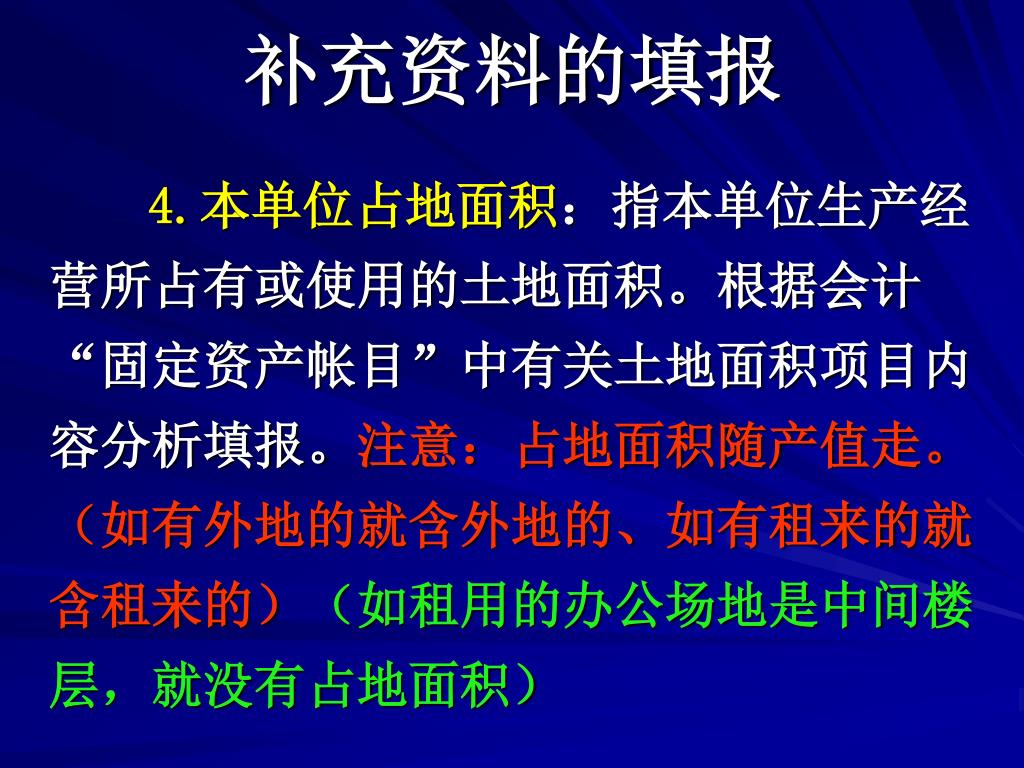 补充资料的填报

4. 本单位占地面积：指本单位生产经营所占有或使用的土地面积。根据会计“固定资产帐目”中有关土地面积项目内容分析填报。注意：占地面积随产值走。（如有外地的就含外地的、如有租来的就含租来的）（如租用的办公场地是中间楼层，就没有占地面积）